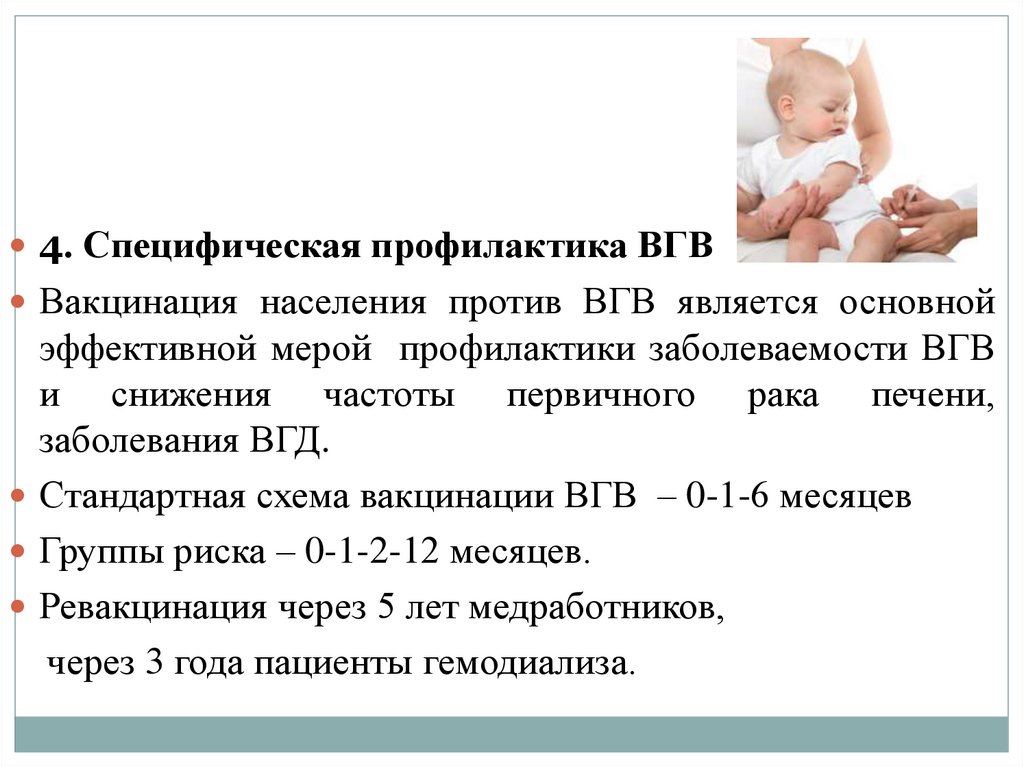 4. Специфическая профилактика ВГВ

Вакцинация населения против ВГВ является основной эффективной мерой профилактики заболеваемости ВГВ и снижения частоты первичного рака печени, заболевания ВГД.

Стандартная схема вакцинации ВГВ – 0-1-6 месяцев

Группы риска – 0-1-2-12 месяцев.

Ревакцинация через 5 лет медработников,

через 3 года пациенты гемодиализа.